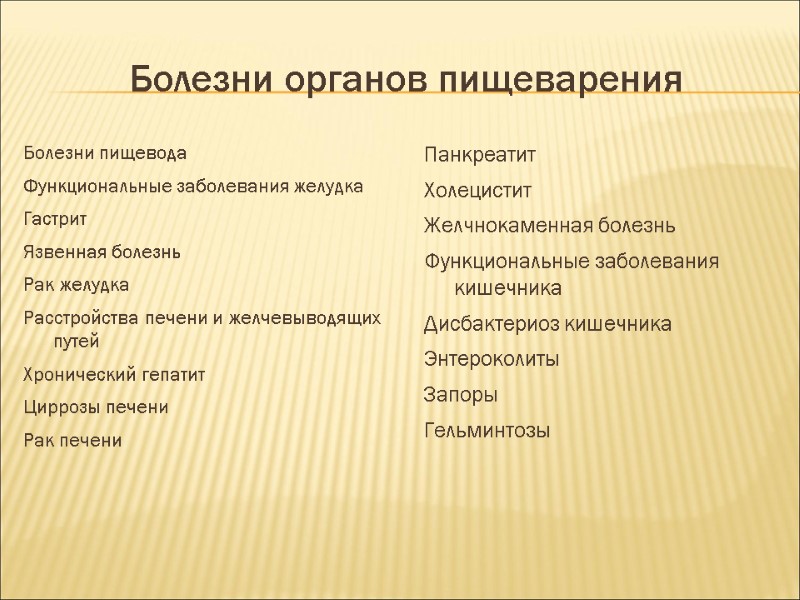 Болезни органов пищеварения

Болезни пищевода

Функциональные заболевания желудка

Гастрит

Язвенная болезнь

Рак желудка

Расстройства печени и желчевыводящих путей

Хронический гепатит

Циррозы печени

Рак печени

Панкреатит

Холецистит

Желчнокаменная болезнь

Функциональные заболевания кишечника

Дисбактериоз кишечника

Энтероколиты

Запоры

Гельминтозы